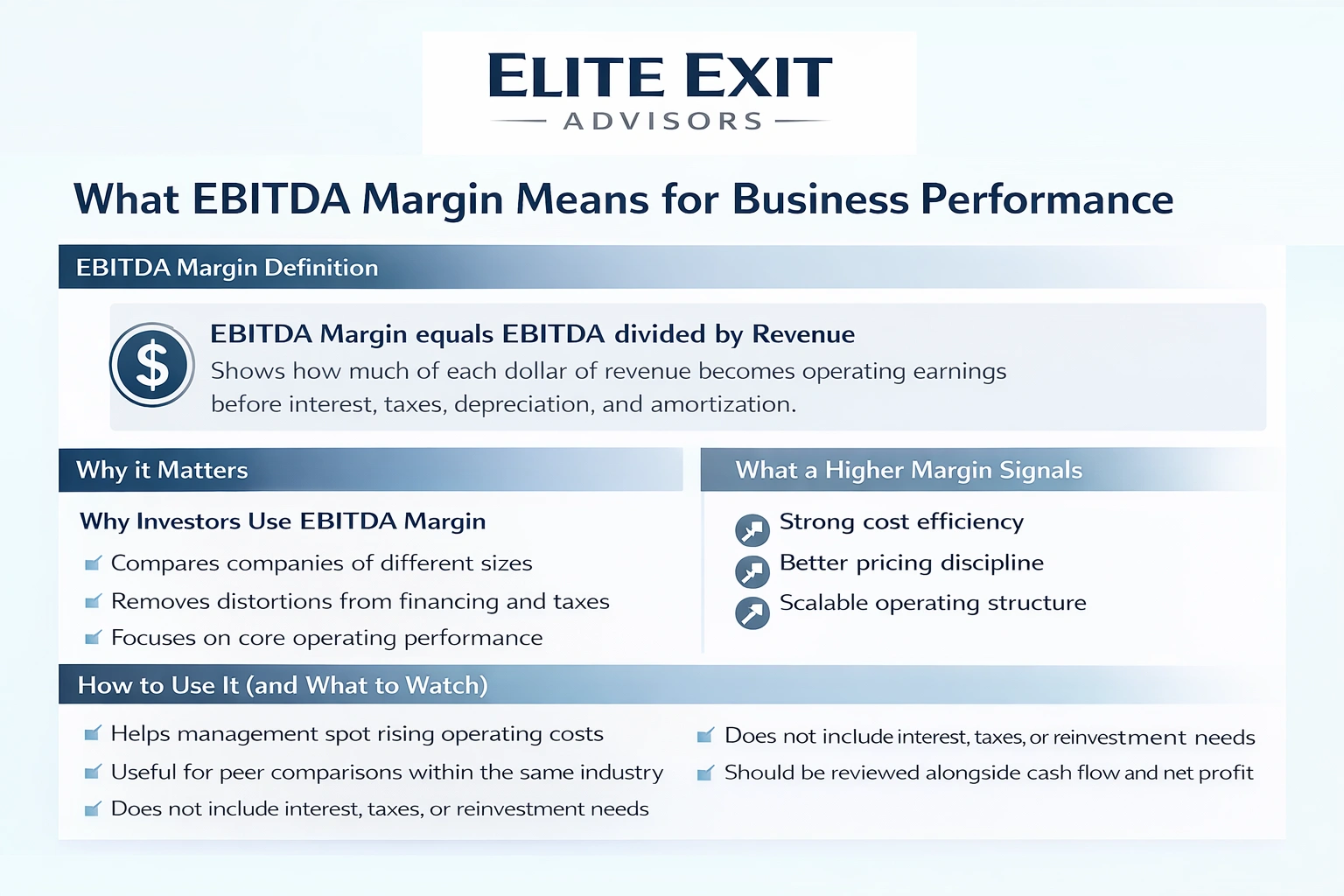 ELITE EXIT
ADVISORS

What EBITDA Margin Means for Business Performance

EBITDA Margin Definition

$

EBITDA Margin equals EBITDA divided by Revenue

Shows how much of each dollar of revenue becomes operating earnings before interest, taxes, depreciation, and amortization.

Why it Matters

Why Investors Use EBITDA Margin

Compares companies of different sizes

Removes distortions from financing and taxes

Focuses on core operating performance

What a Higher Margin Signals

Strong cost efficiency

Better pricing discipline

Scalable operating structure

How to Use It (and What to Watch)

Helps management spot rising operating costs

Useful for peer comparisons within the same industry

Does not include interest, taxes, or reinvestment needs

Does not include interest, taxes, or reinvestment needs

Should be reviewed alongside cash flow and net profit